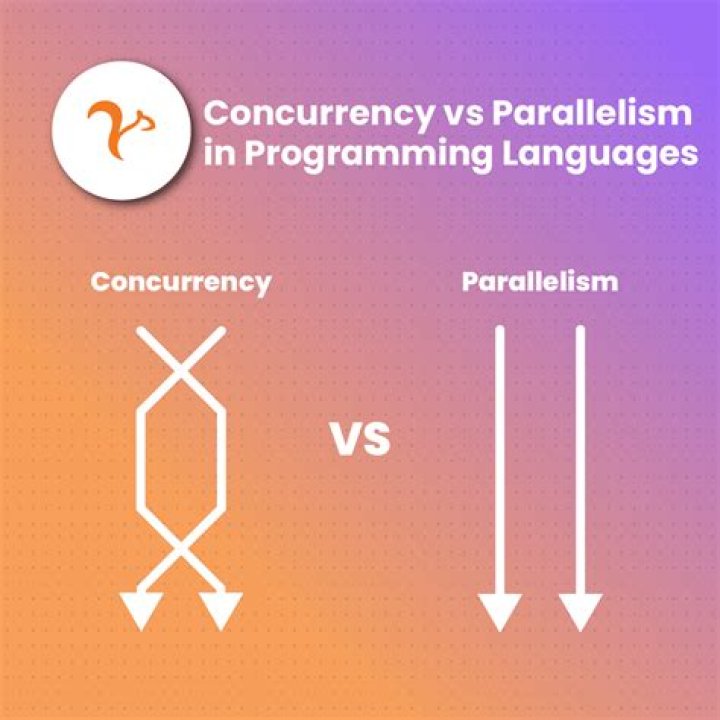 Concurrency vs Parallelism in Programming Languages

Concurrency

VS

Parallelism